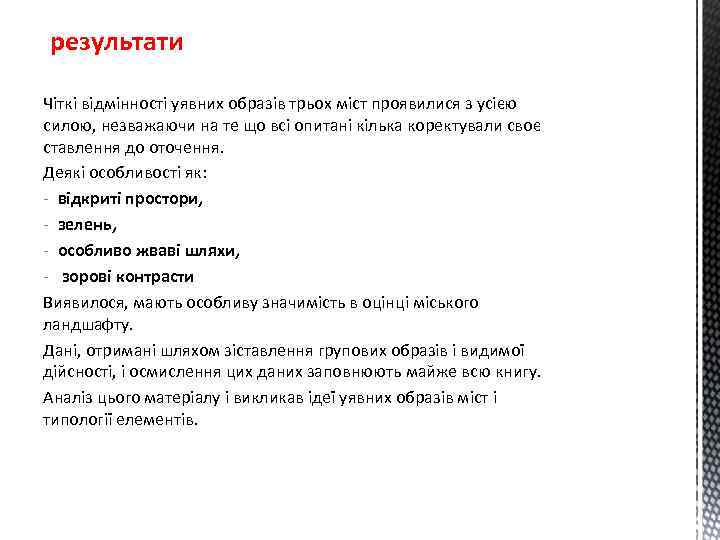 результати

Чіткі відмінності уявних образів трьох міст проявилися з усією силою, незважаючи на те що всі опитані кілька коректували своє ставлення до оточення.

Деякі особливості як:

- відкриті простори,
- зелень,
- особливо жваві шляхи,
- зорові контрасти

Виявилося, мають особливу значимість в оцінці міського ландшафту.

Дані, отримані шляхом зіставлення групових образів і видимої дійсності, і осмислення цих даних заповнюють майже всю книгу.

Аналіз цього матеріалу і викликав ідеї уявних образів міст і типології елементів.